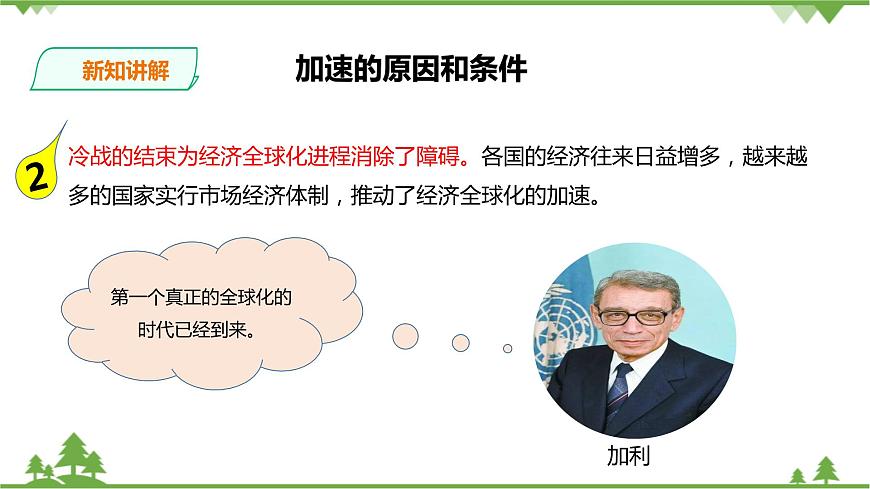 新知讲解

加速的原因和条件

2

冷战的结束为经济全球化进程消除了障碍。各国的经济往来日益增多，越来越多的国家实行市场经济体制，推动了经济全球化的加速。

第一个真正的全球化的时代已经到来。

加利